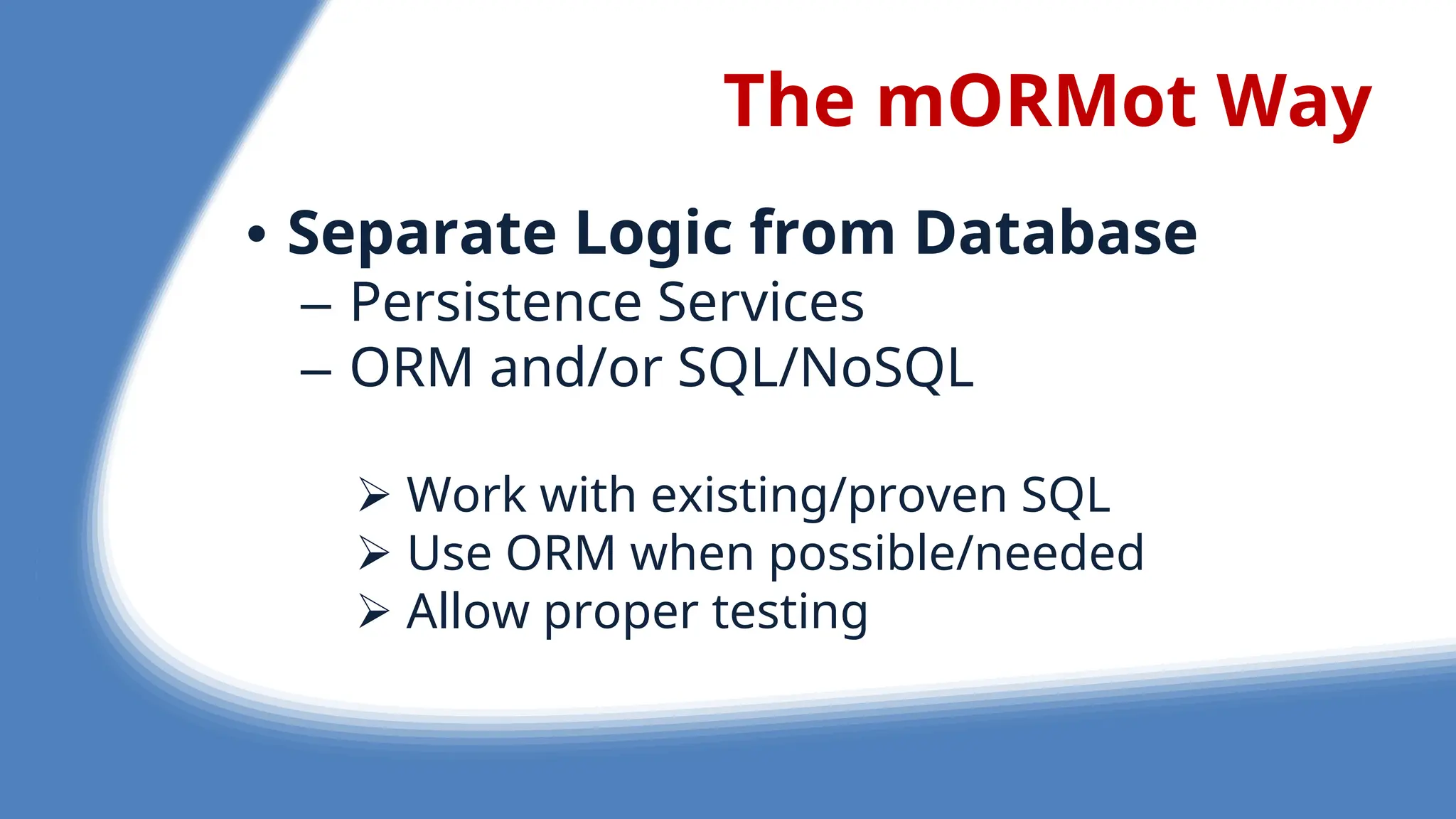 The mORMot Way

• Separate Logic from Database
– Persistence Services
– ORM and/or SQL/NoSQL

➢ Work with existing/proven SQL
➢ Use ORM when possible/needed
➢ Allow proper testing